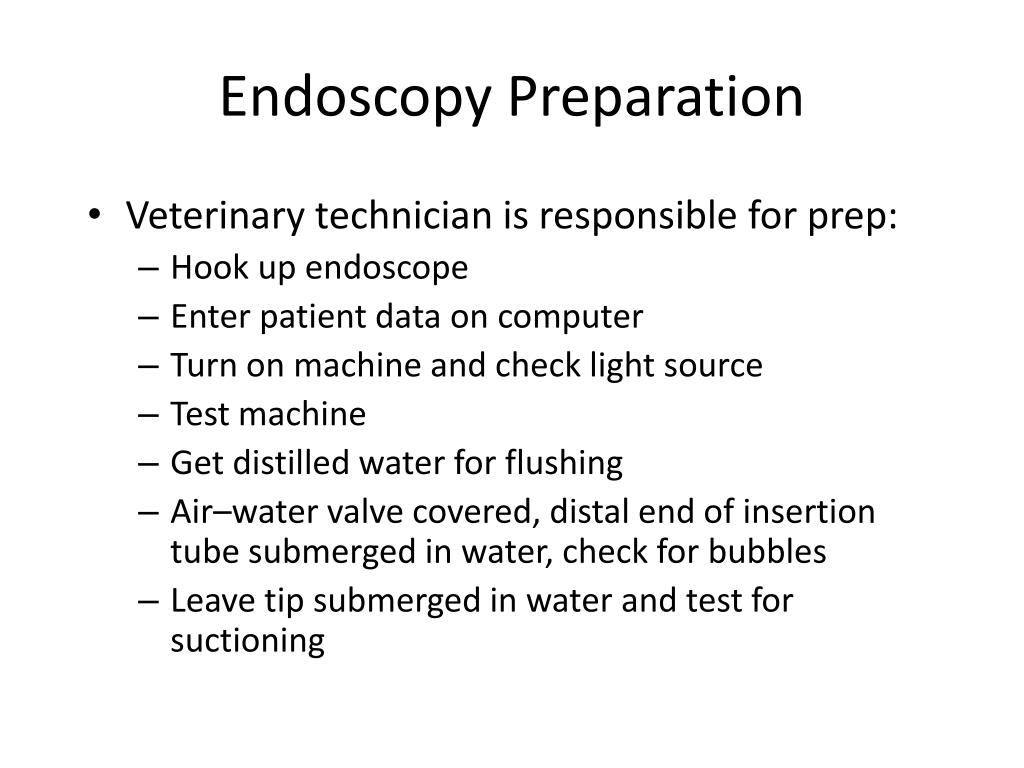 Endoscopy Preparation

• Veterinary technician is responsible for prep:
– Hook up endoscope
– Enter patient data on computer
– Turn on machine and check light source
– Test machine
– Get distilled water for flushing
– Air–water valve covered, distal end of insertion tube submerged in water, check for bubbles
– Leave tip submerged in water and test for suctioning